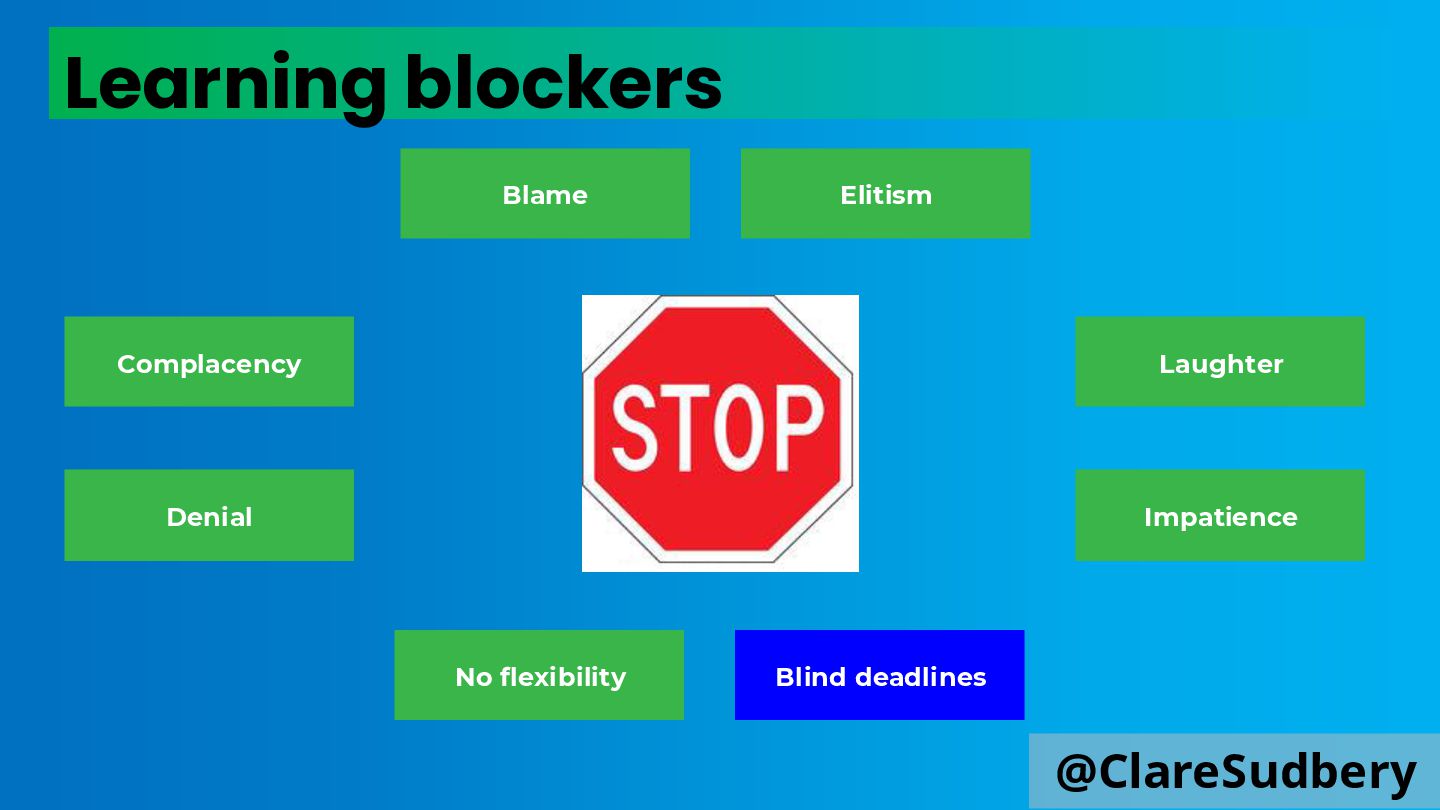 Learning blockers

Blame

Elitism

Complacency

STOP

Laughter

Denial

Impatience

No flexibility

Blind deadlines

@ClareSudbery